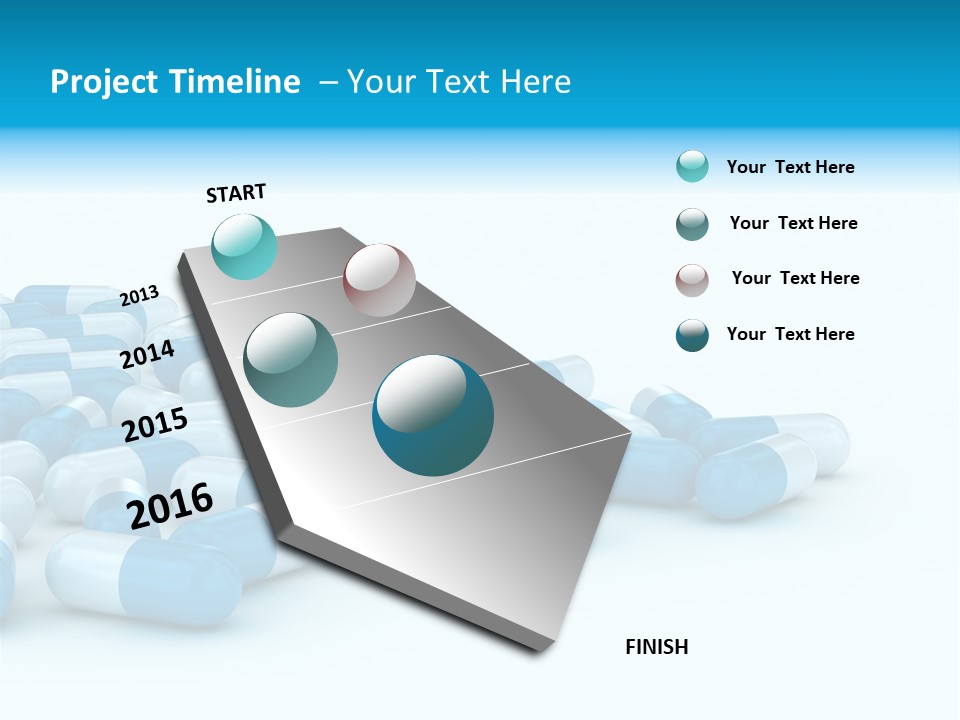 Project Timeline – Your Text Here

START

2013

2014

2015

2016

FINISH

Your Text Here

Your Text Here

Your Text Here

Your Text Here